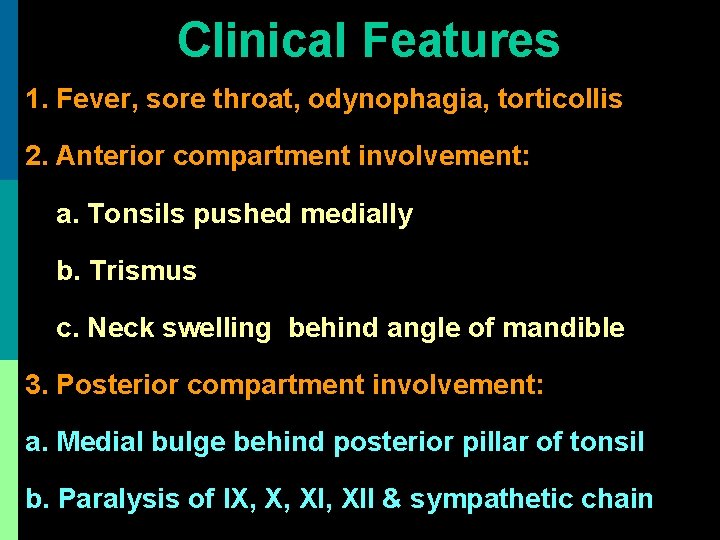 Clinical Features

1. Fever, sore throat, odynophagia, torticollis

2. Anterior compartment involvement:

a. Tonsils pushed medially

b. Trismus

c. Neck swelling behind angle of mandible

3. Posterior compartment involvement:

a. Medial bulge behind posterior pillar of tonsil

b. Paralysis of IX, X, XI, XII & sympathetic chain